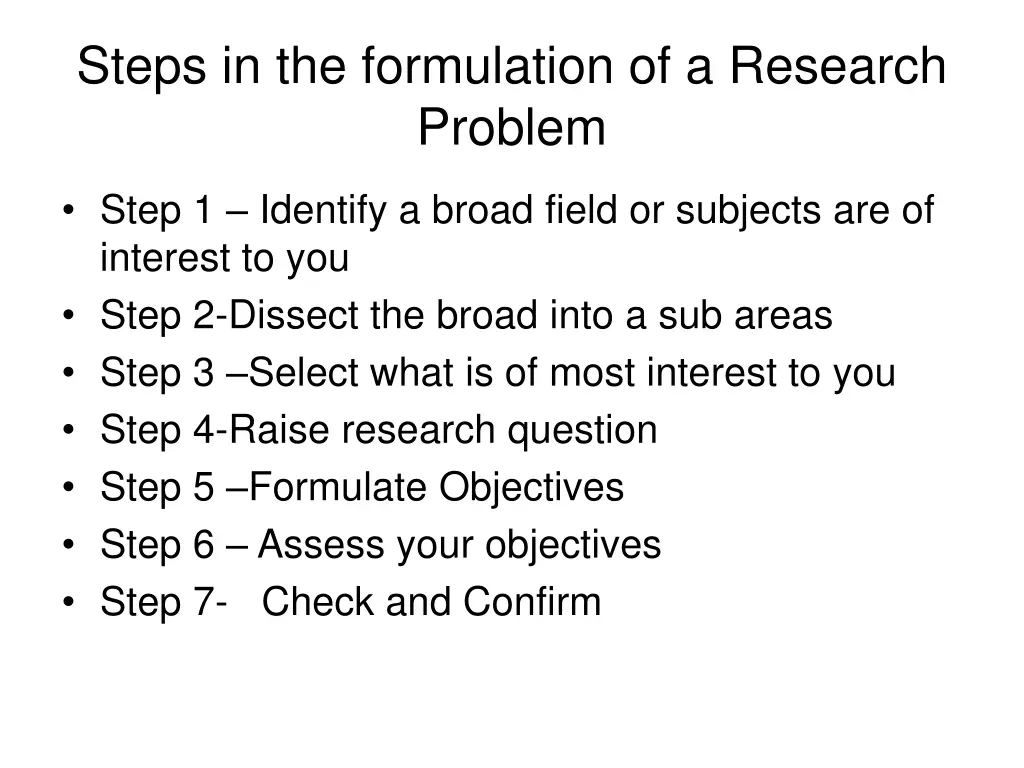 Steps in the formulation of a Research Problem

• Step 1 – Identify a broad field or subjects are of interest to you
• Step 2-Dissect the broad into a sub areas
• Step 3 –Select what is of most interest to you
• Step 4-Raise research question
• Step 5 –Formulate Objectives
• Step 6 – Assess your objectives
• Step 7- Check and Confirm